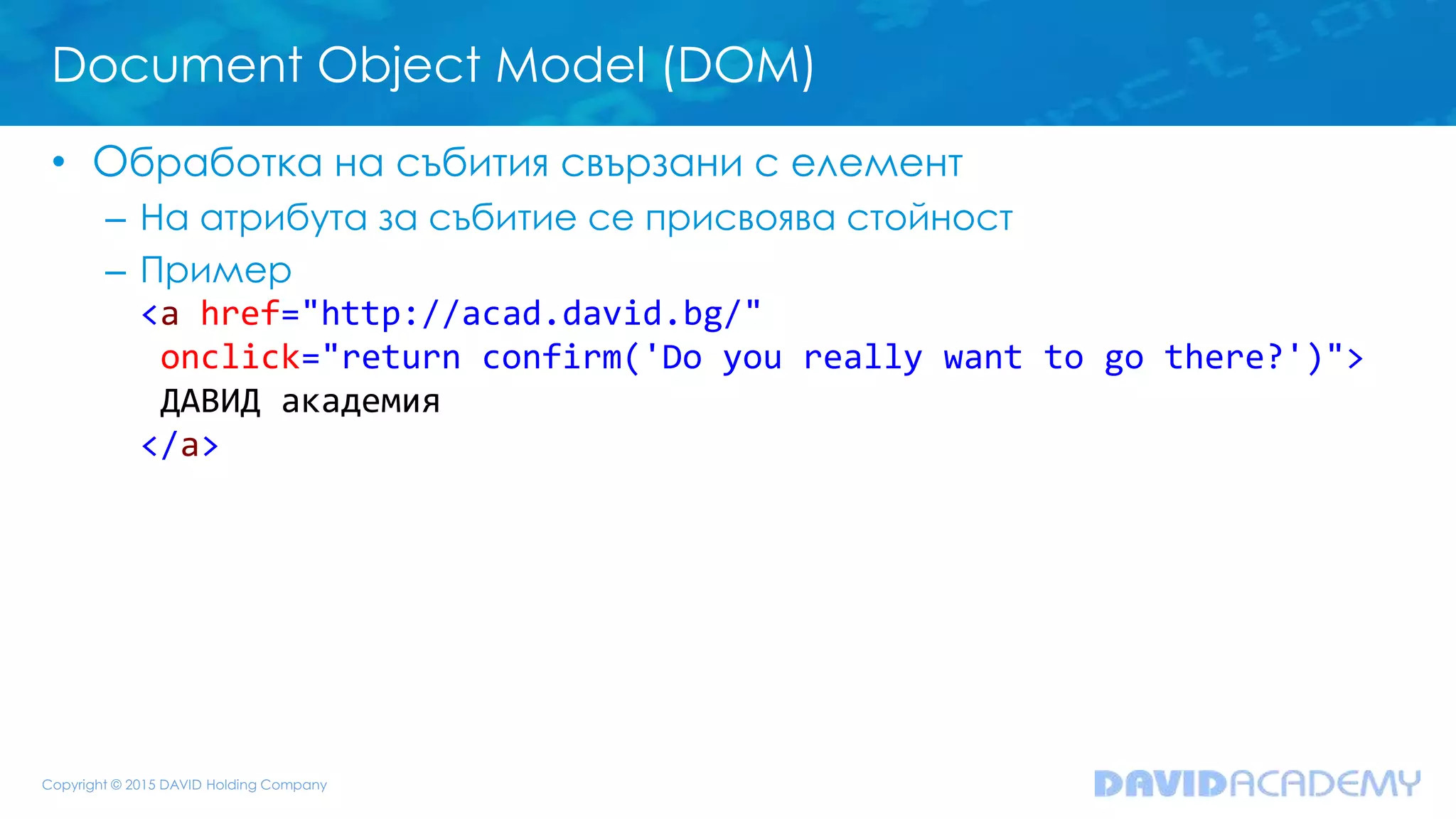 Document Object Model (DOM)

• Обработка на събития свързани с елемент
– На атрибута за събитие се присвоява стойност
– Пример
<a href="http://acad.david.bg/"
onclick="return confirm('Do you really want to go there?')">
ДАВИД академия
</a>

Copyright © 2015 DAVID Holding Company

DAVIDACADEMY